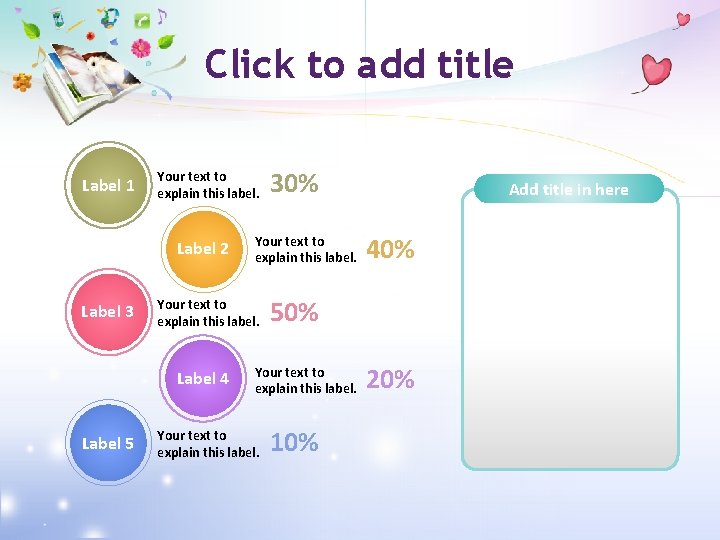 Click to add title

Label 1

Your text to explain this label.

30%

Label 2

Your text to explain this label.

40%

Label 3

Your text to explain this label.

50%

Label 4

Your text to explain this label.

20%

Label 5

Your text to explain this label.

10%

Add title in here